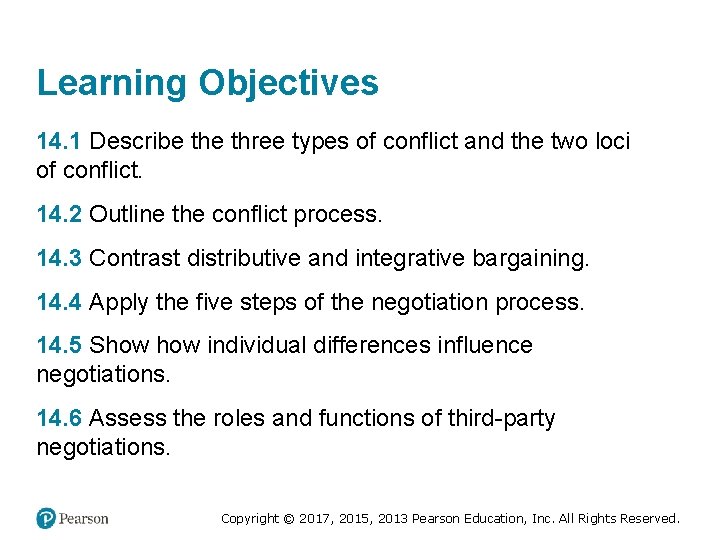 Learning Objectives

14.1 Describe the three types of conflict and the two loci of conflict.

14.2 Outline the conflict process.

14.3 Contrast distributive and integrative bargaining.

14.4 Apply the five steps of the negotiation process.

14.5 Show how individual differences influence negotiations.

14.6 Assess the roles and functions of third-party negotiations.

Pearson

Copyright © 2017, 2015, 2013 Pearson Education, Inc. All Rights Reserved.